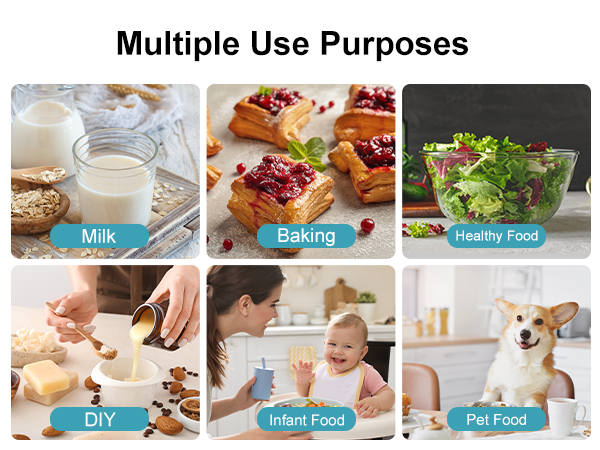 Multiple Use Purposes

Milk

Baking

Healthy Food

DIY

Infant Food

Pet Food